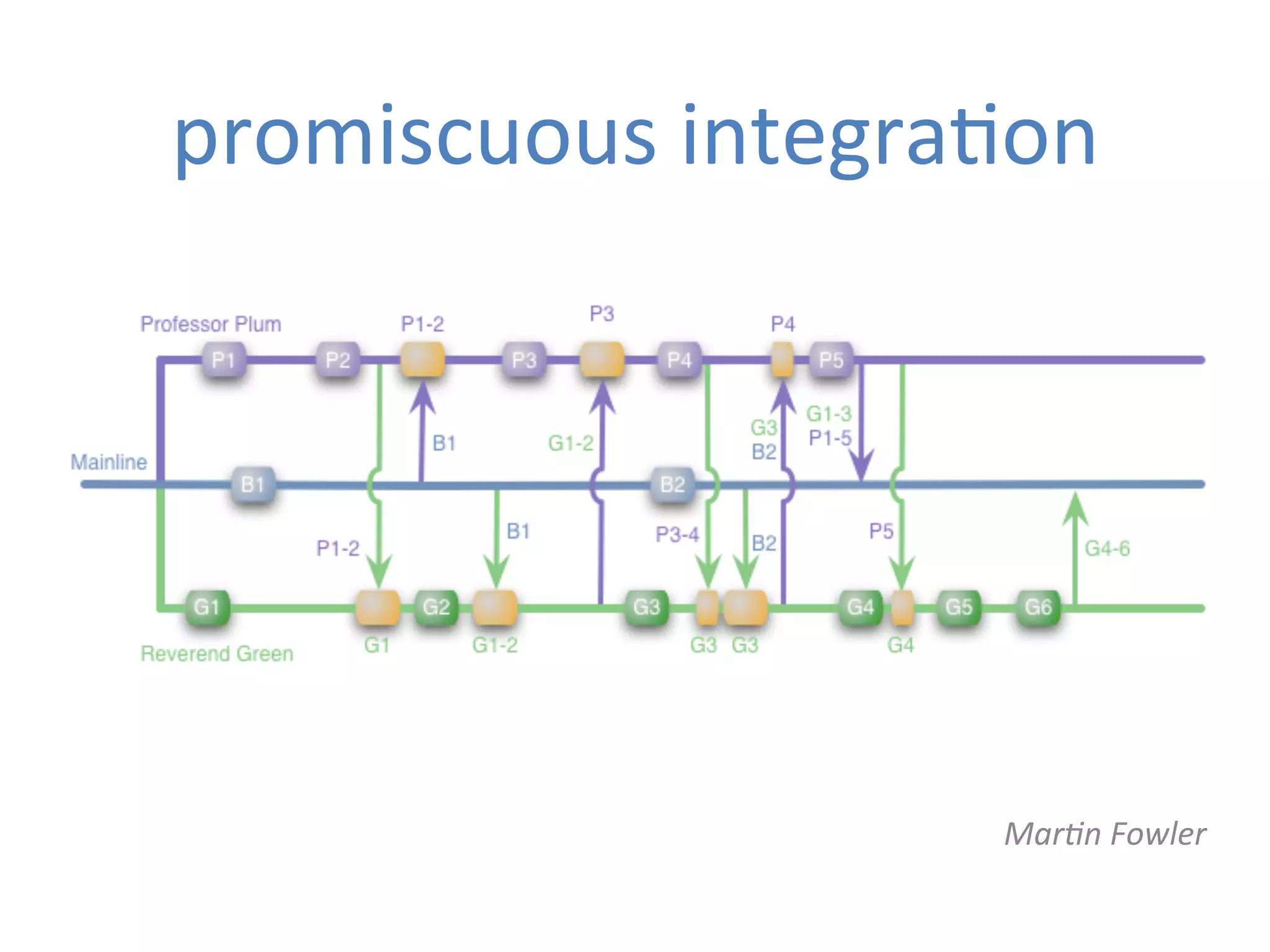 promiscuous integration

Professor Plum
P1-2
P3
P4
P1
P2
P3
P4
P5
B1
G1-2
G3
B2
G1-3
P1-5
Mainline
B1
B2
P1-2
B1
P3-4
B2
P5
G4-6
G1
G2
G3
G4
G5
G6
Reverend Green
G1
G1-2
G3
G3
G4

Martin Fowler